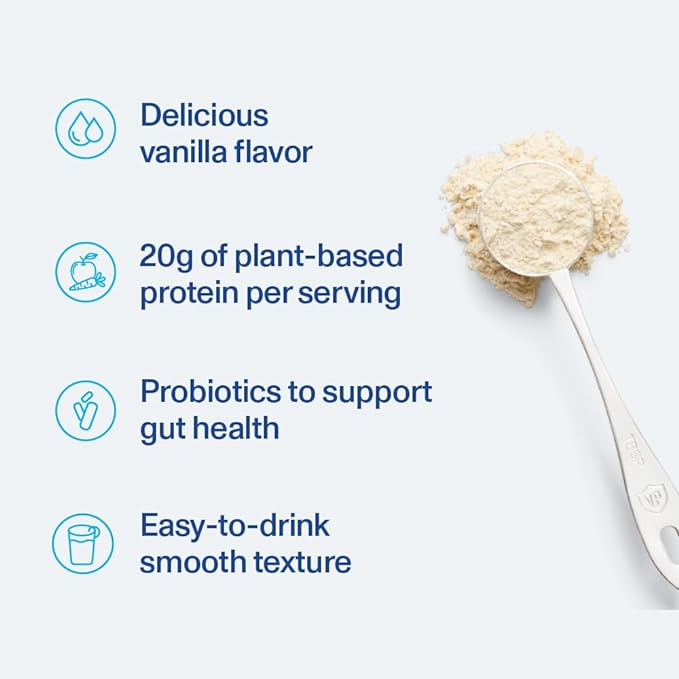 Delicious vanilla flavor

20g of plant-based protein per serving

Probiotics to support gut health

Easy-to-drink smooth texture

TBSP

VP